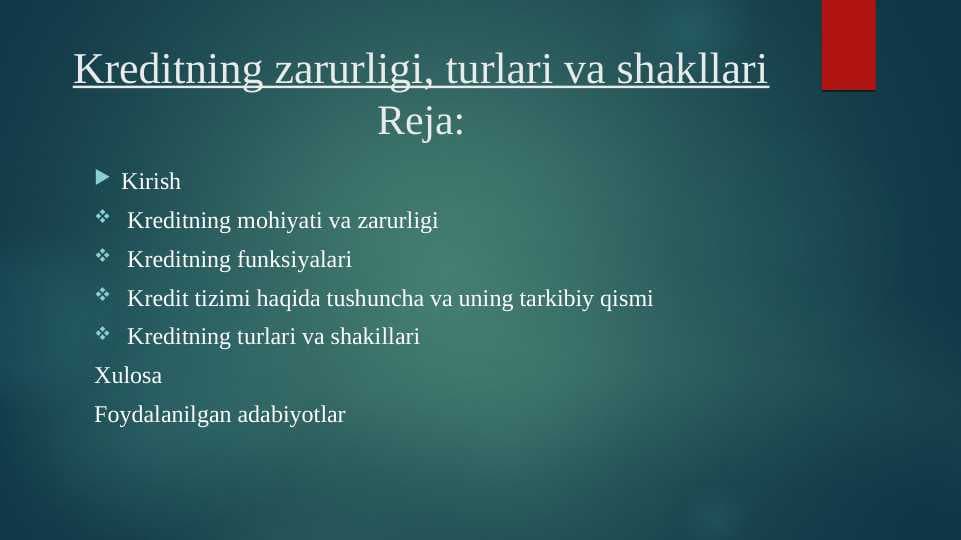 Kreditning zarurligi, turlari va shakllari
Reja:

Kirish
Kreditning mohiyati va zarurligi
Kreditning funksiyalari
Kredit tizimi haqida tushuncha va uning tarkibiy qismi
Kreditning turlari va shakillari
Xulosa
Foydalanilgan adabiyotlar